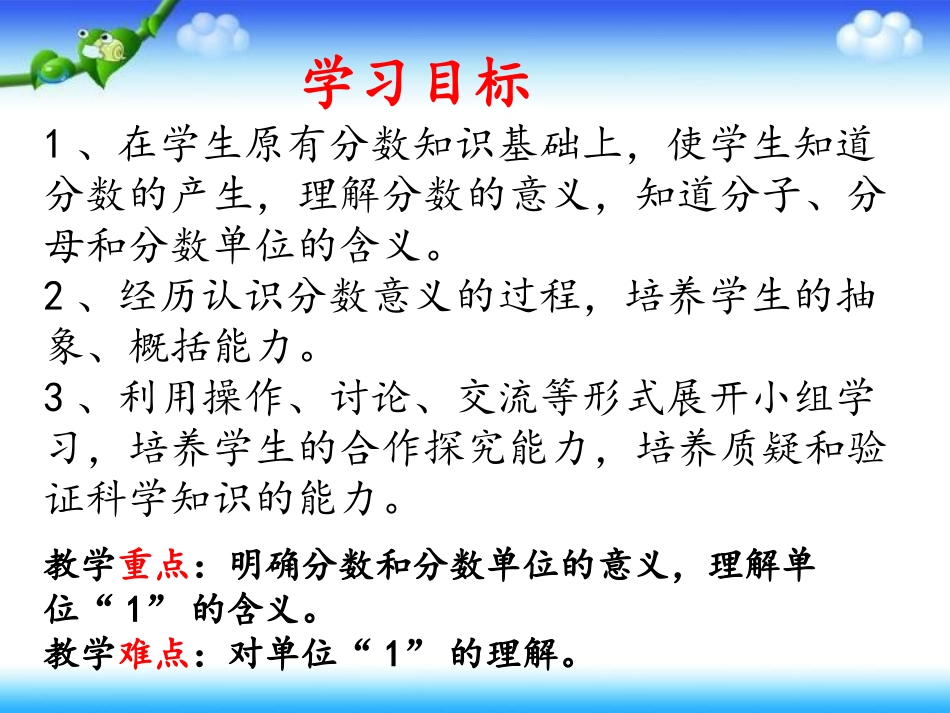 学习目标

1、在学生原有分数知识基础上，使学生知道分数的产生，理解分数的意义，知道分子、分母和分数单位的含义。

2、经历认识分数意义的过程，培养学生的抽象、概括能力。

3、利用操作、讨论、交流等形式展开小组学习，培养学生的合作探究能力，培养质疑和验证科学知识的能力。

教学重点：明确分数和分数单位的意义，理解单位“1”的含义。

教学难点：对单位“1”的理解。